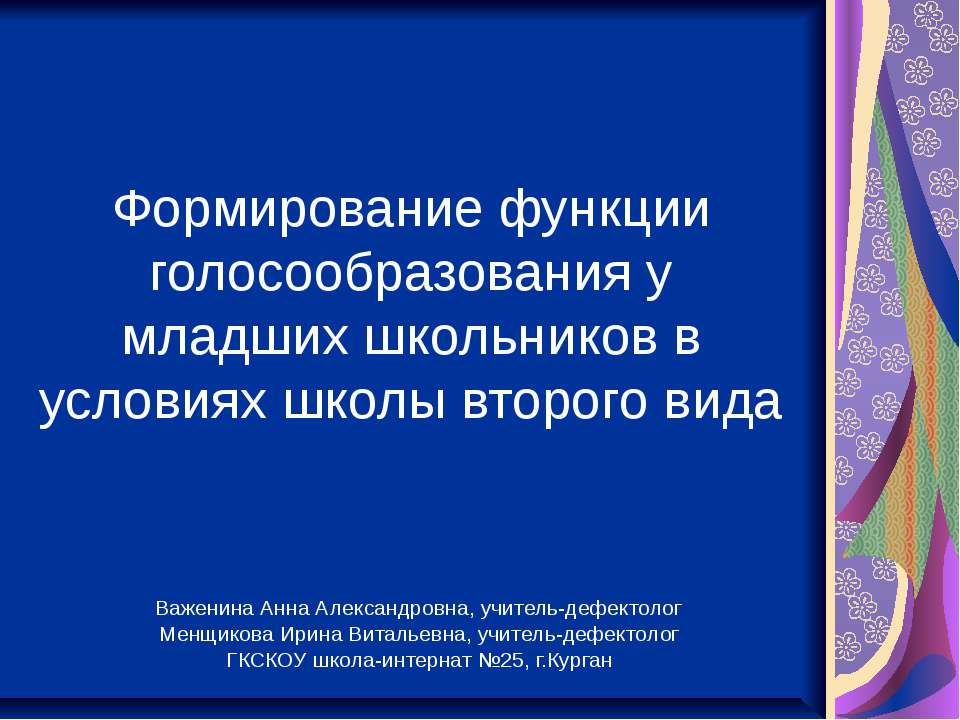 Формирование функции голосообразования у младших школьников в условиях школы второго вида

Важенина Анна Александровна, учитель-дефектолог
Менщикова Ирина Витальевна, учитель-дефектолог
ГКСКОУ школа-интернат №25, г.Курган